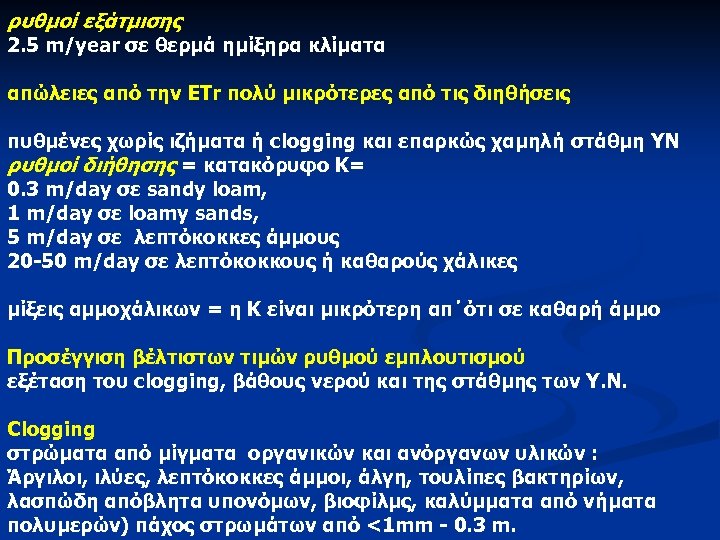 ρυθμοί εξάτμισης
2.5 m/year σε θερμά ημίξηρα κλίματα

απώλειες από την ETr πολύ μικρότερες από τις διηθήσεις

πυθμένες χωρίς ιζήματα ή clogging και επαρκώς χαμηλή στάθμη ΥΝ
ρυθμοί διήθησης = κατακόρυφο Κ=
0.3 m/day σε sandy loam,
1 m/day σε loamy sands,
5 m/day σε λεπτόκοκκες άμμους
20-50 m/day σε λεπτόκοκκους ή καθαρούς χάλικες

μίξεις αμμοχάλικων = η Κ είναι μικρότερη απ΄ότι σε καθαρή άμμο

Προσέγγιση βέλτιστων τιμών ρυθμού εμπλουτισμού
εξέταση του clogging, βάθους νερού και της στάθμης των Υ.Ν.

Clogging
στρώματα από μίγματα οργανικών και ανόργανων υλικών :
Άργιλοι, ιλύες, λεπτόκοκκες άμμοι, άλγη, τουλίπες βακτηρίων, λασπώδη απόβλητα υπονόμων, βιοφίλμς, καλύμματα από νήματα πολυμερών) πάχος στρωμάτων από <1mm - 0.3 m.